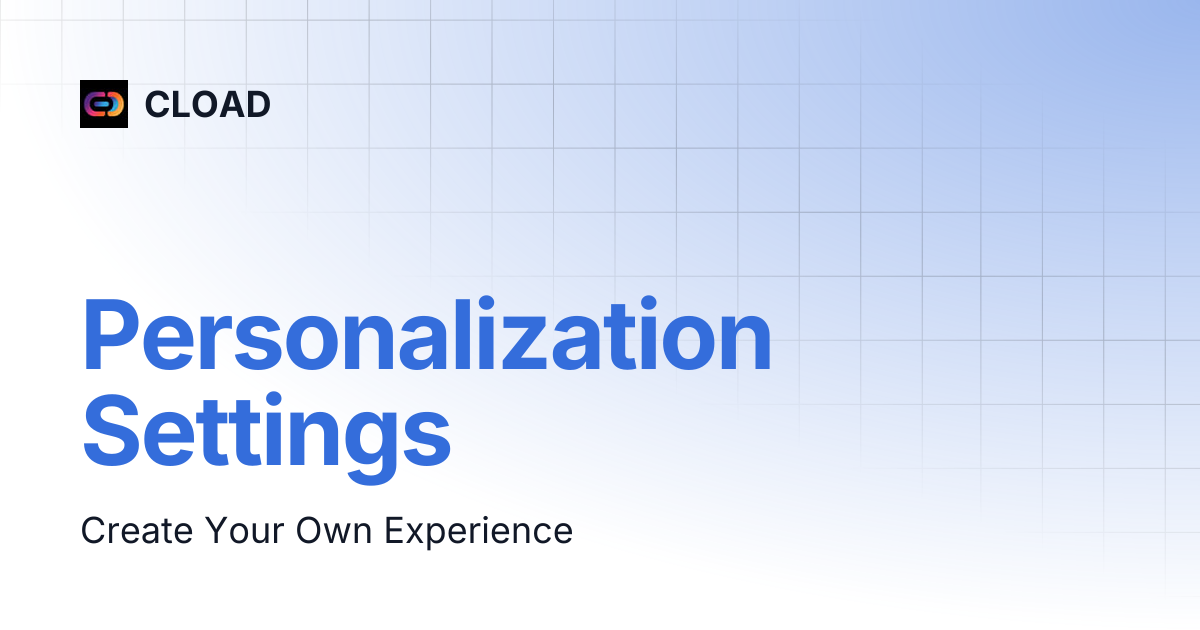 CLOAD

Personalization Settings

Create Your Own Experience